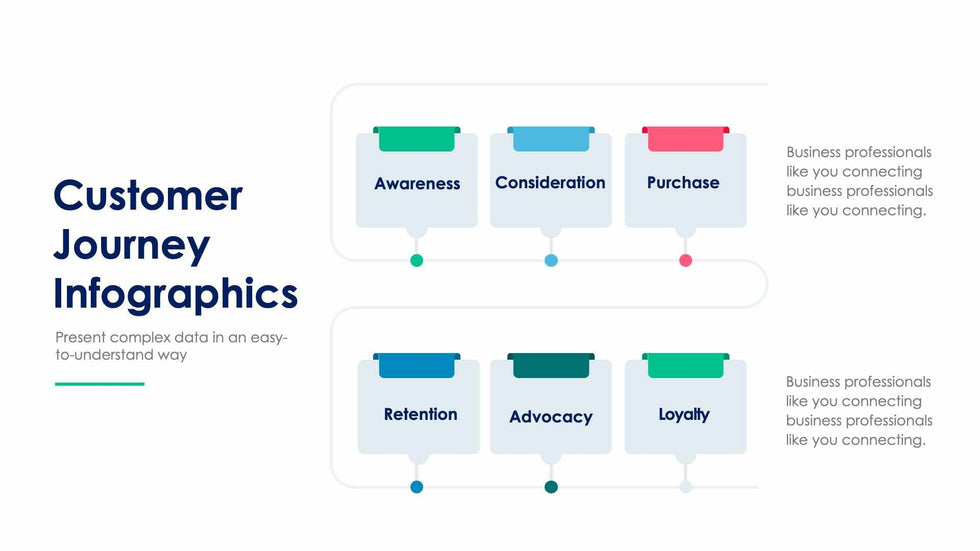 Customer Journey Infographics

Present complex data in an easy-to-understand way

Awareness

Consideration

Purchase

Business professionals like you connecting business professionals like you connecting.

Retention

Advocacy

Loyalty

Business professionals like you connecting business professionals like you connecting.